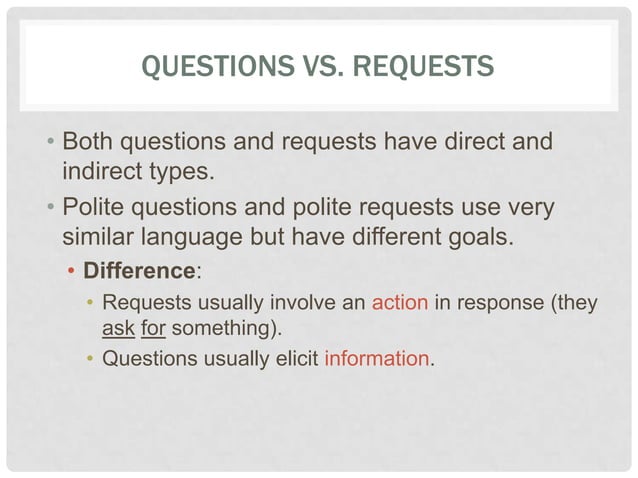 QUESTIONS VS. REQUESTS

• Both questions and requests have direct and indirect types.

• Polite questions and polite requests use very similar language but have different goals.

• Difference:

• Requests usually involve an action in response (they ask for something).

• Questions usually elicit information.